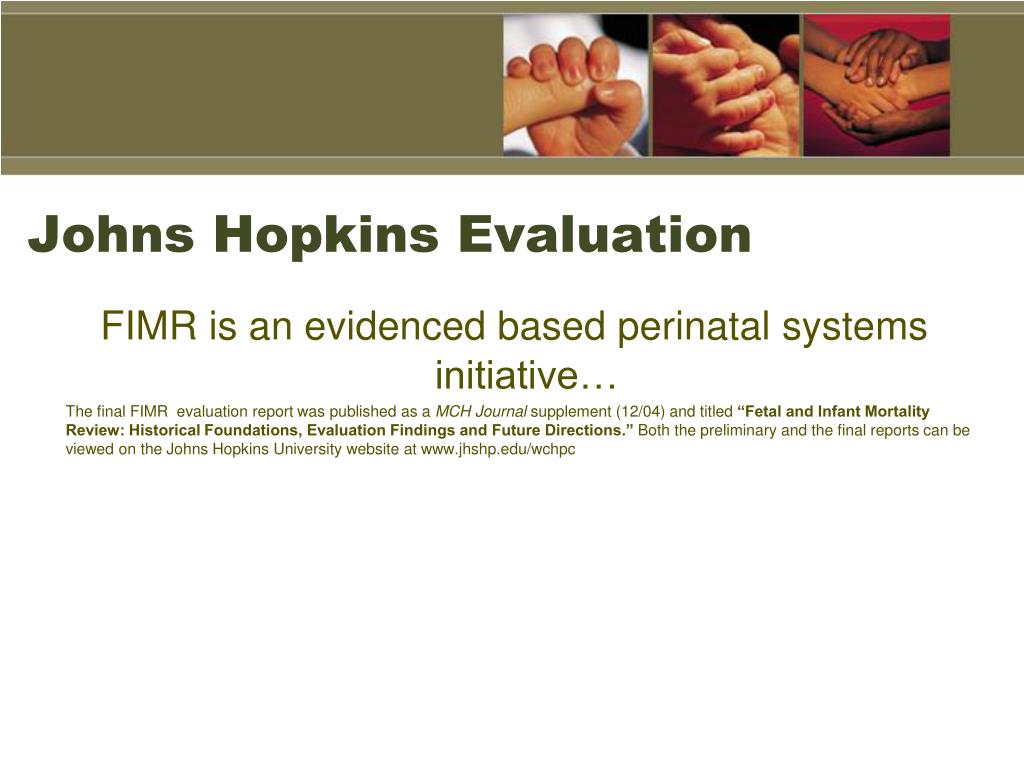 Johns Hopkins Evaluation

FIMR is an evidenced based perinatal systems initiative…

The final FIMR evaluation report was published as a MCH Journal supplement (12/04) and titled “Fetal and Infant Mortality Review: Historical Foundations, Evaluation Findings and Future Directions.” Both the preliminary and the final reports can be viewed on the Johns Hopkins University website at www.jhshp.edu/wchpc